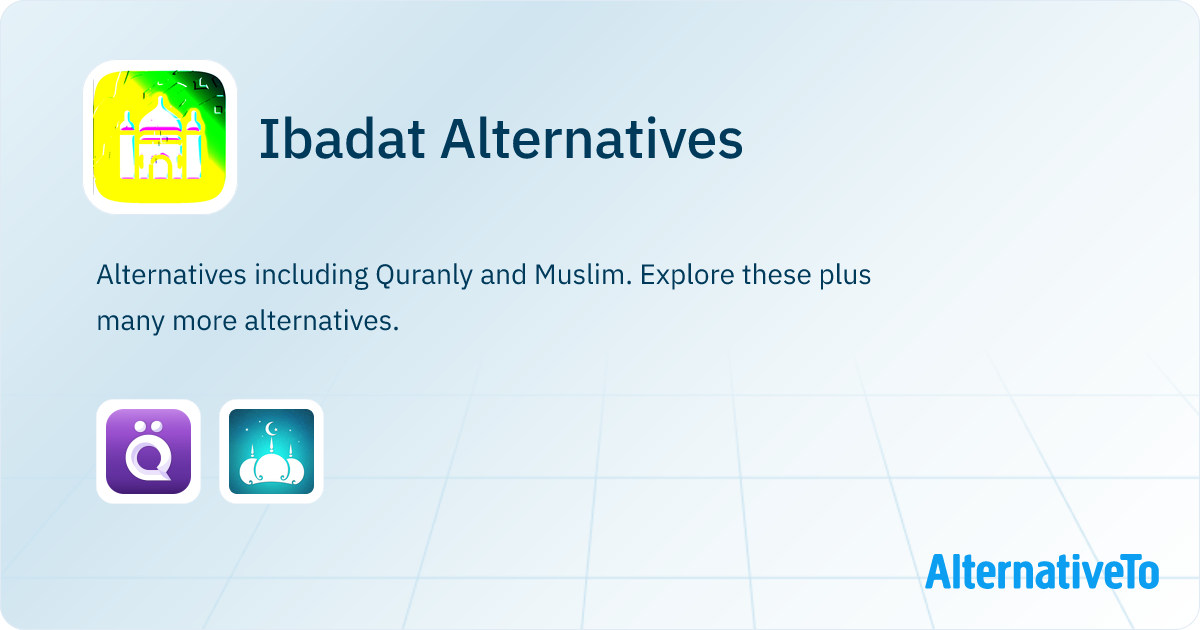 Ibadat Alternatives

Alternatives including Quranly and Muslim. Explore these plus many more alternatives.

AlternativeTo